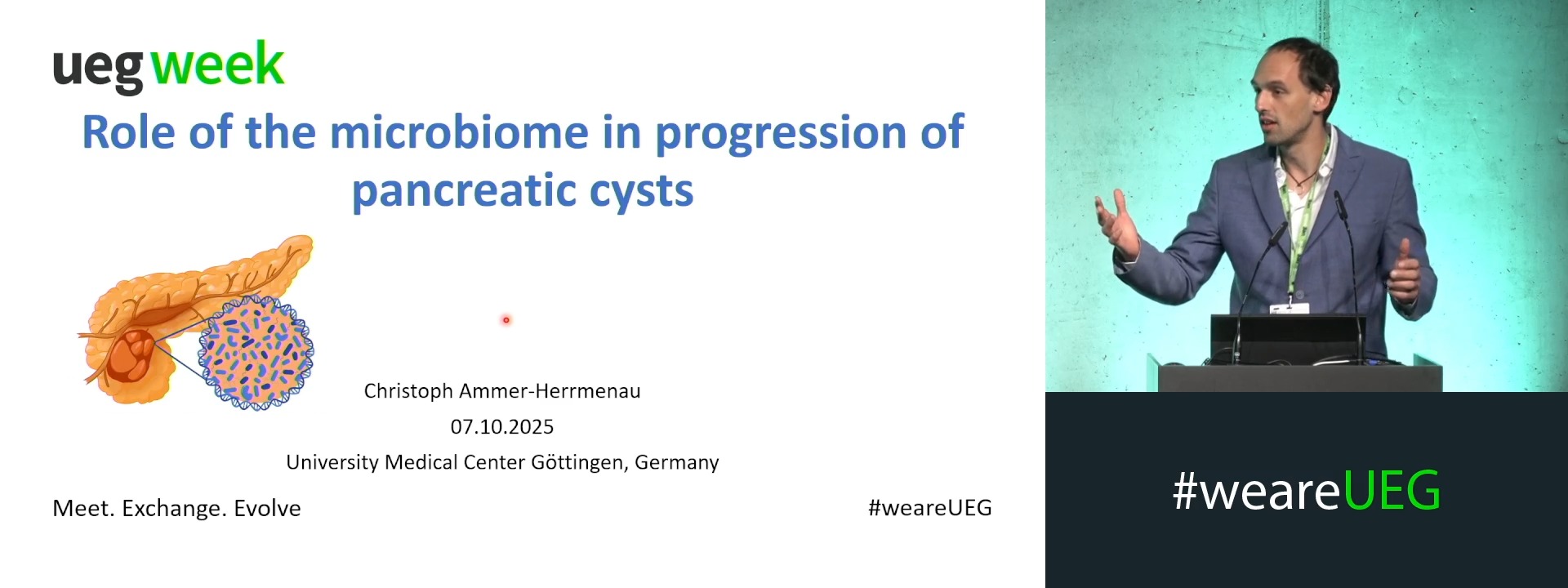 ueg week

Role of the microbiome in progression of pancreatic cysts

Christoph Ammer-Herrmenau
07.10.2025
University Medical Center Göttingen, Germany

Meet. Exchange. Evolve

#weareUEG

#weareUEG